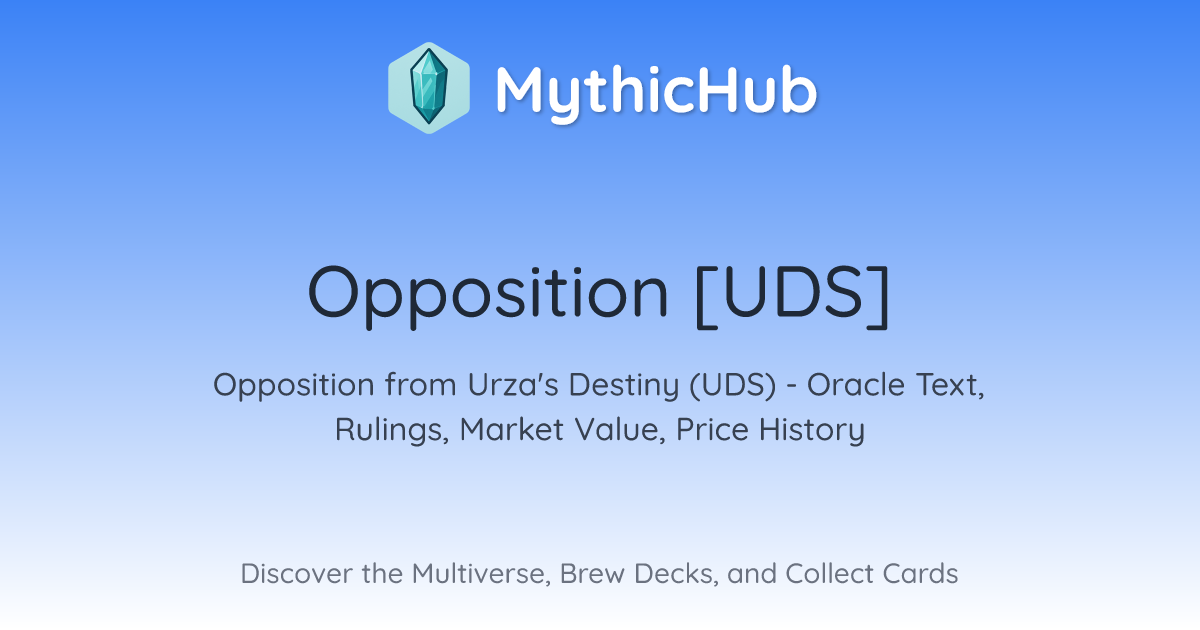 MythicHub

Opposition [UDS]

Opposition from Urza's Destiny (UDS) - Oracle Text, Rulings, Market Value, Price History

Discover the Multiverse, Brew Decks, and Collect Cards